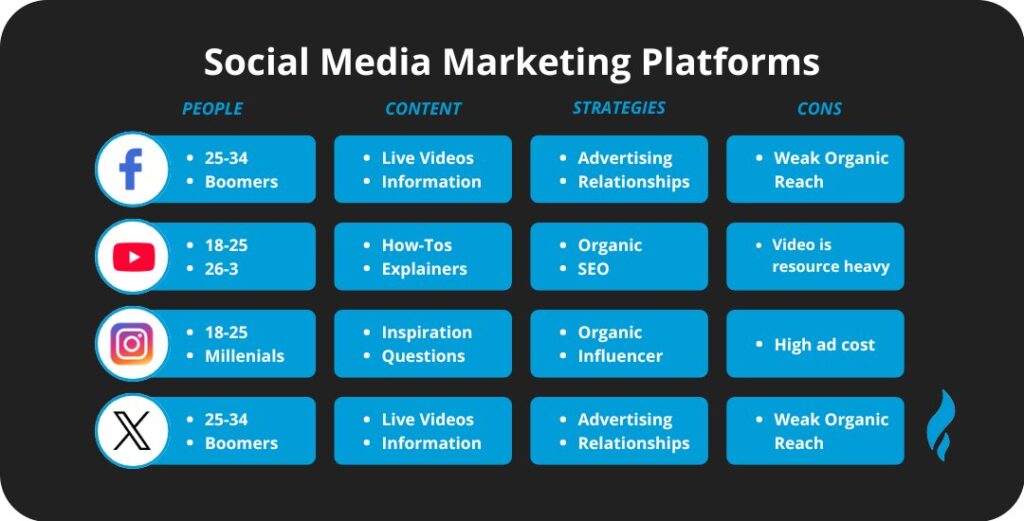 Social Media Marketing Platforms

| PEOPLE | CONTENT | STRATEGIES | CONS |
|---|---|---|---|
| • 25-34 • Boomers | • Live Videos • Information | • Advertising • Relationships | • Weak Organic Reach |
| • 18-25 • 26-3 | • How-Tos • Explainers | • Organic • SEO | • Video is resource heavy |
| • 18-25 • Millenials | • Inspiration • Questions | • Organic • Influencer | • High ad cost |
| • 25-34 • Boomers | • Live Videos • Information | • Advertising • Relationships | • Weak Organic Reach |